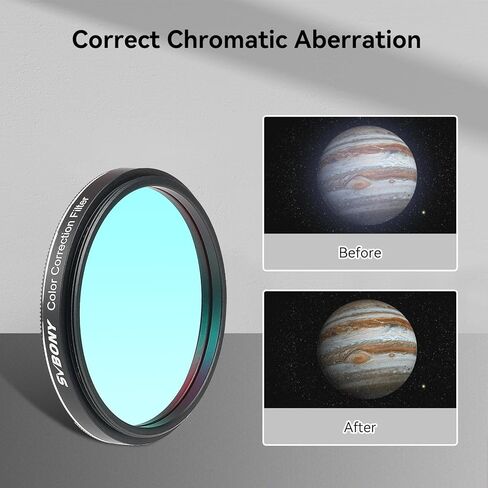 Correct Chromatic Aberration

SVBONY Color Correction Filter

Before

After